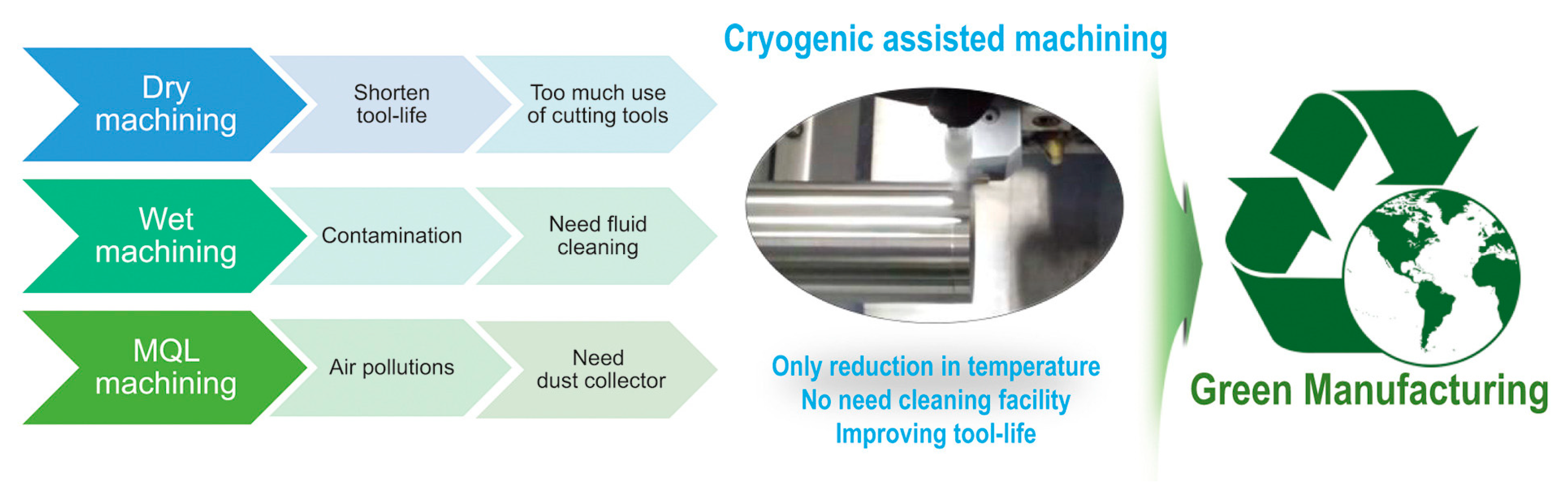 Dry machining

Shorten tool-life

Too much use of cutting tools

Wet machining

Contamination

Need fluid cleaning

MQL machining

Air pollutions

Need dust collector

Cryogenic assisted machining

Only reduction in temperature
No need cleaning facility
Improving tool-life

Green Manufacturing